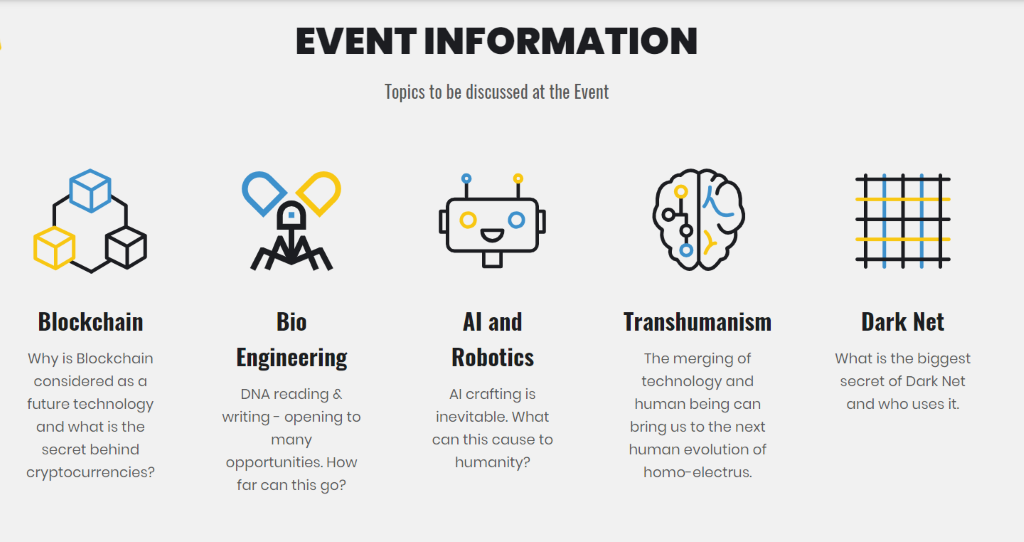 EVENT INFORMATION

Topics to be discussed at the Event

Blockchain

Why is Blockchain considered as a future technology and what is the secret behind cryptocurrencies?

Bio Engineering

DNA reading & writing - opening to many opportunities. How far can this go?

AI and Robotics

AI crafting is inevitable. What can this cause to humanity?

Transhumanism

The merging of technology and human being can bring us to the next human evolution of homo-electrus.

Dark Net

What is the biggest secret of Dark Net and who uses it.